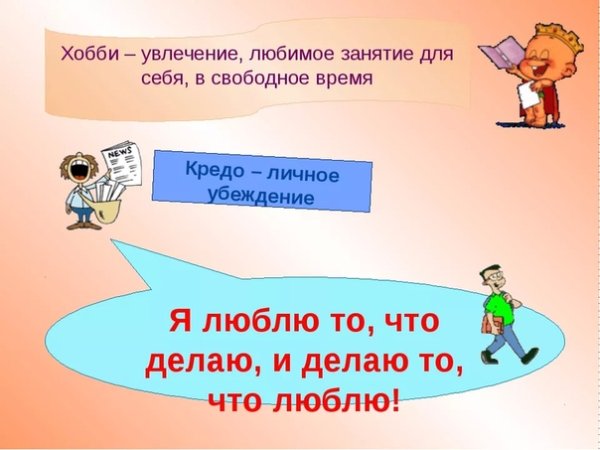 Хобби – увлечение, любимое занятие для себя, в свободное время

NEWS

Кредо – личное убеждение

Я люблю то, что делаю, и делаю то, что люблю!